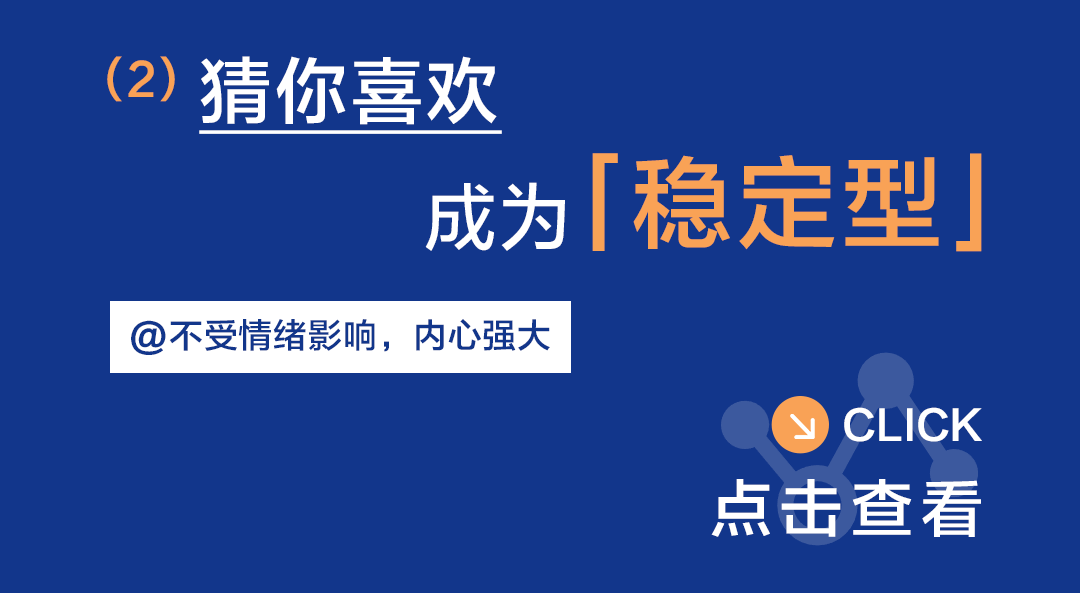 （2）猜你喜欢

成为「稳定型」

@不受情绪影响，内心强大

CLICK
点击查看